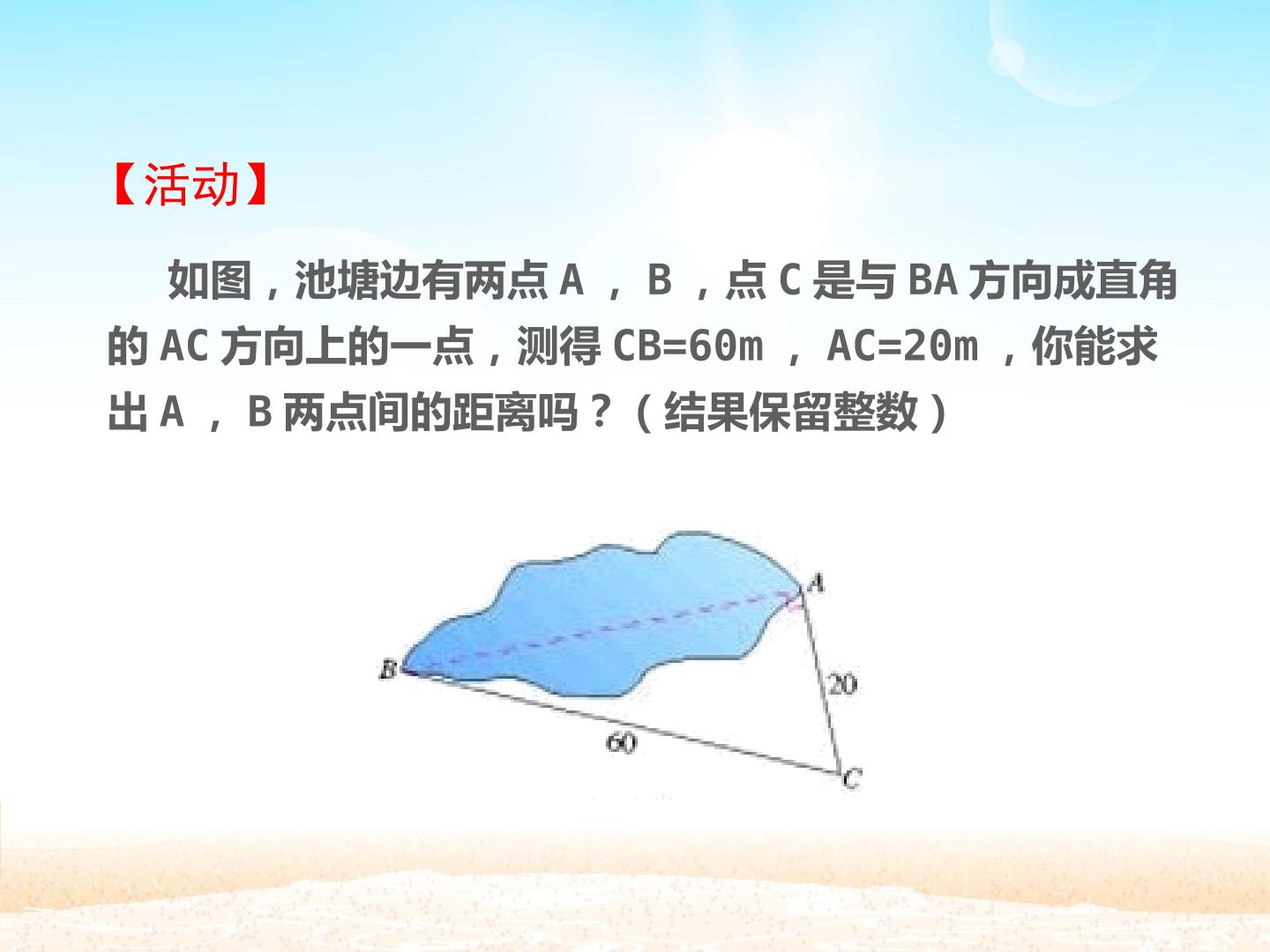 【活动】

如图，池塘边有两点A，B，点C是与BA方向成直角的AC方向上的一点，测得CB=60m，AC=20m，你能求出A，B两点间的距离吗？（结果保留整数）

A
B
20
60
C